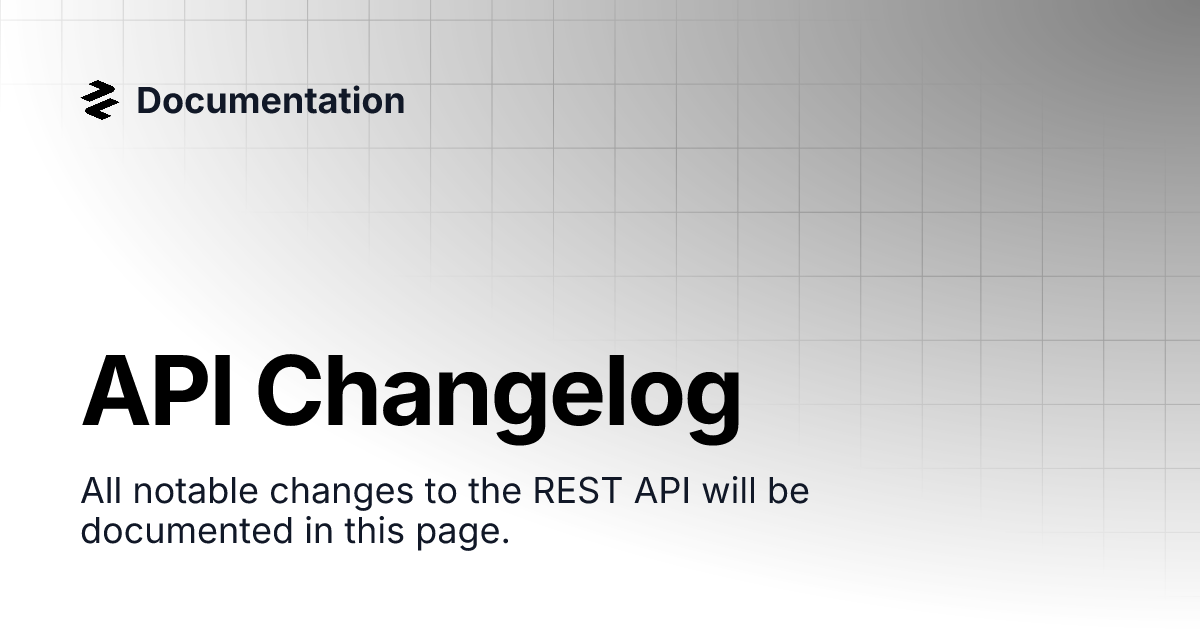 Documentation

API Changelog

All notable changes to the REST API will be documented in this page.